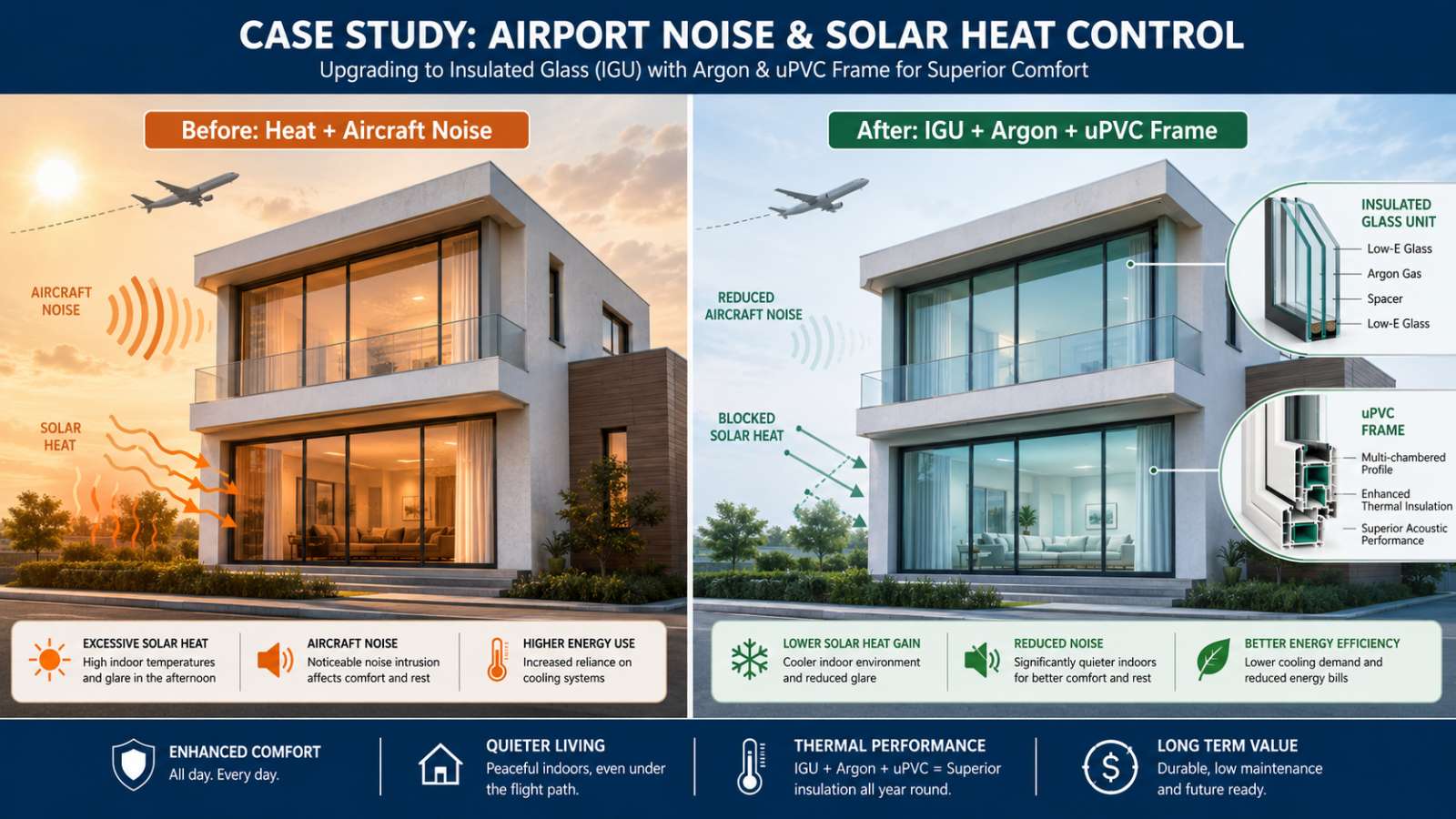 CASE STUDY: AIRPORT NOISE & SOLAR HEAT CONTROL

Upgrading to Insulated Glass (IGU) with Argon & uPVC Frame for Superior Comfort

Before: Heat + Aircraft Noise

AIRCRAFT NOISE

SOLAR HEAT

EXCESSIVE SOLAR HEAT
High indoor temperatures and glare in the afternoon

AIRCRAFT NOISE
Noticeable noise intrusion affects comfort and rest

HIGHER ENERGY USE
Increased reliance on cooling systems

After: IGU + Argon + uPVC Frame

REDUCED AIRCRAFT NOISE

BLOCKED SOLAR HEAT

INSULATED GLASS UNIT
Low-E Glass
Argon Gas
Spacer
Low-E Glass

uPVC FRAME
Multi-chambered Profile
Enhanced Thermal Insulation
Superior Acoustic Performance

LOWER SOLAR HEAT GAIN
Cooler indoor environment and reduced glare

REDUCED NOISE
Significantly quieter indoors for better comfort and rest

BETTER ENERGY EFFICIENCY
Lower cooling demand and reduced energy bills

ENHANCED COMFORT
All day. Every day.

QUIETER LIVING
Peaceful indoors, even under the flight path.

THERMAL PERFORMANCE
IGU + Argon + uPVC = Superior insulation all year round.

LONG TERM VALUE
Durable, low maintenance and future ready.